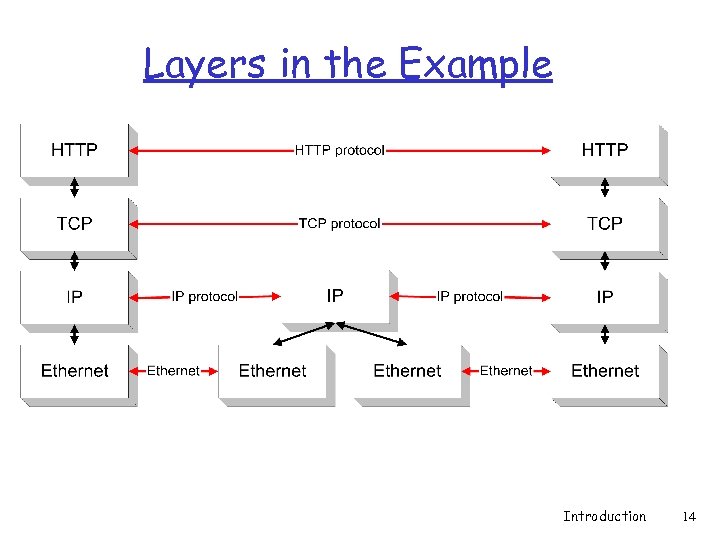 Layers in the Example

HTTP
HTTP protocol
HTTP

TCP
TCP protocol
TCP

IP
IP protocol
IP
IP protocol
IP

Ethernet
Ethernet
Ethernet
Ethernet
Ethernet
Ethernet

Introduction 14